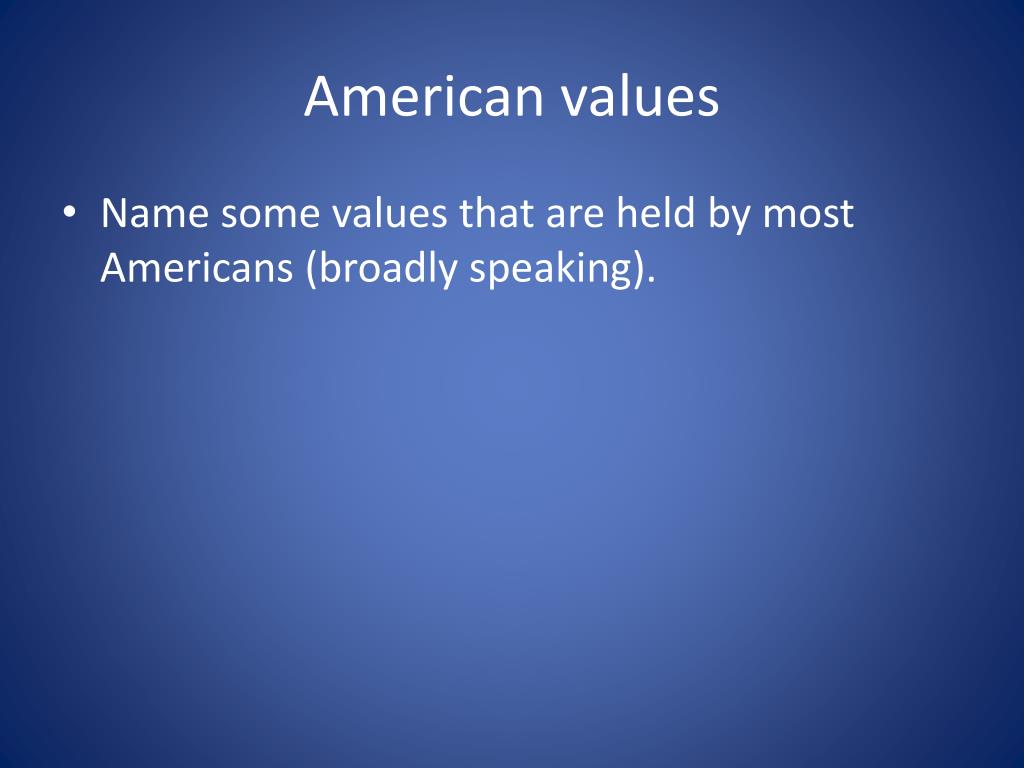 American values

• Name some values that are held by most Americans (broadly speaking).